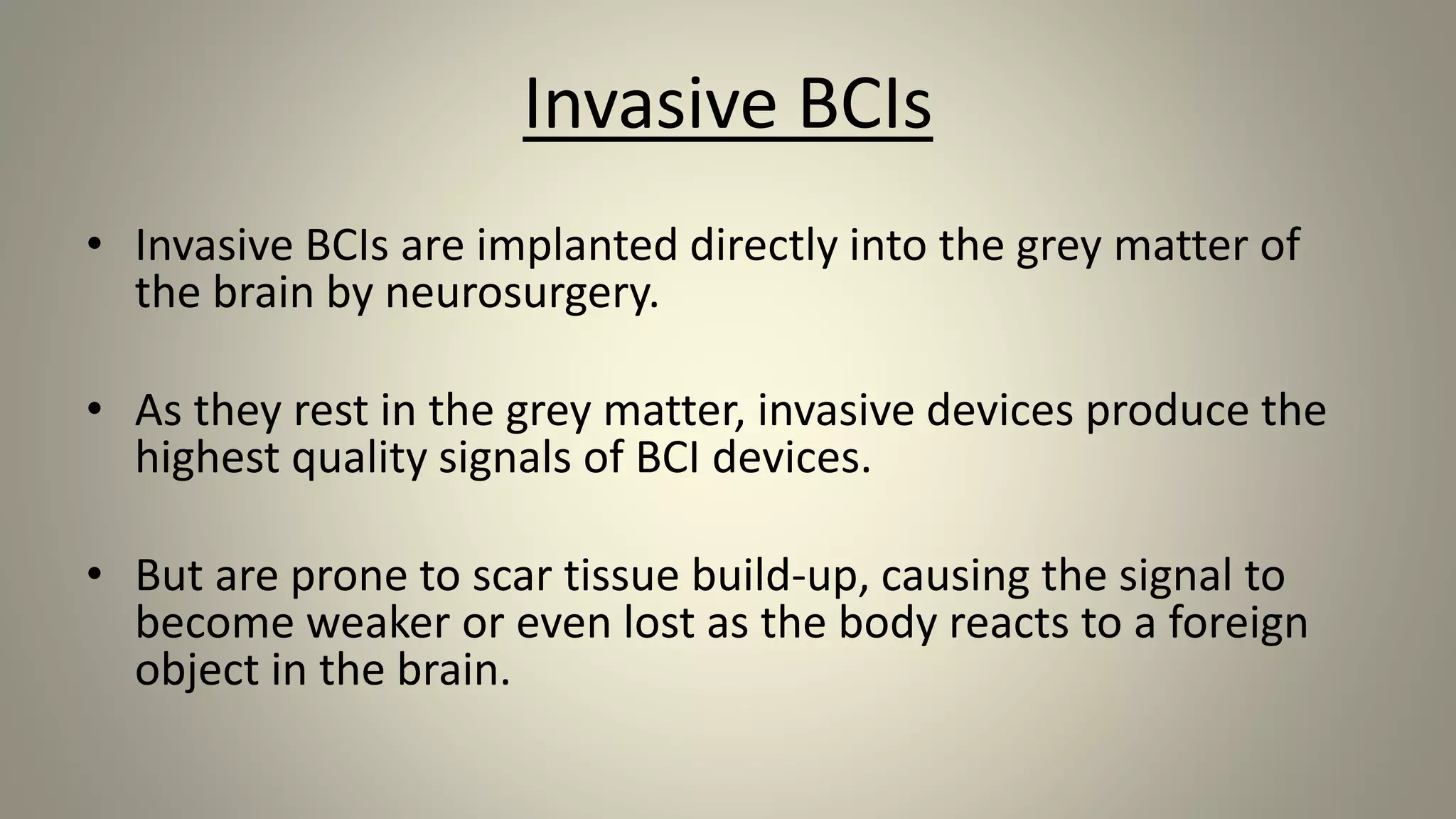 Invasive BCIs

• Invasive BCIs are implanted directly into the grey matter of the brain by neurosurgery.

• As they rest in the grey matter, invasive devices produce the highest quality signals of BCI devices.

• But are prone to scar tissue build-up, causing the signal to become weaker or even lost as the body reacts to a foreign object in the brain.